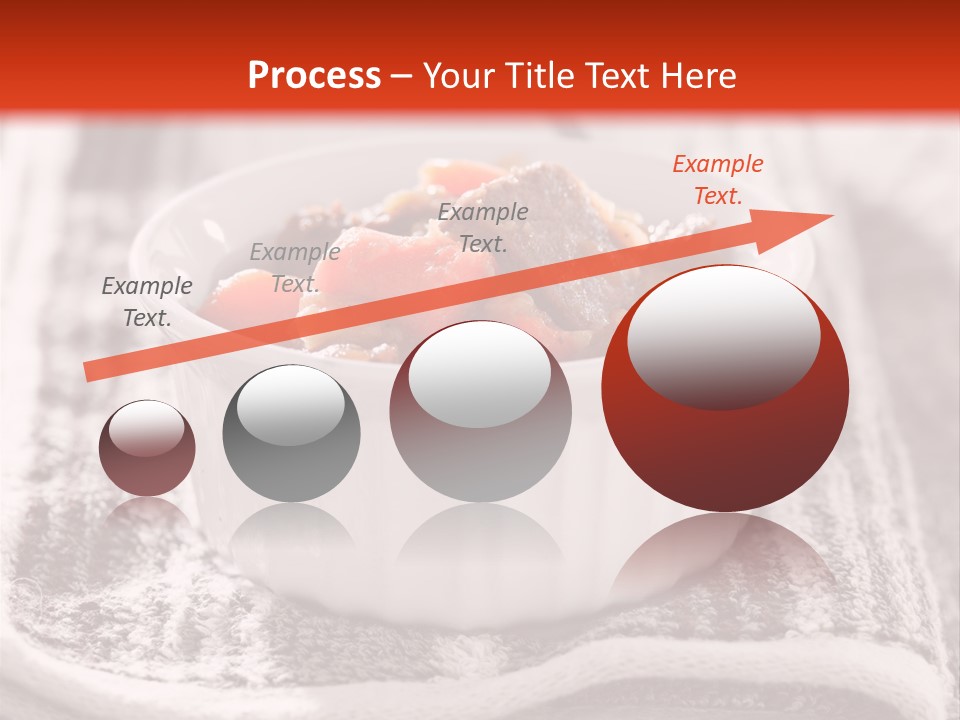 Process – Your Title Text Here

Example Text.

Example Text.

Example Text.

Example Text.